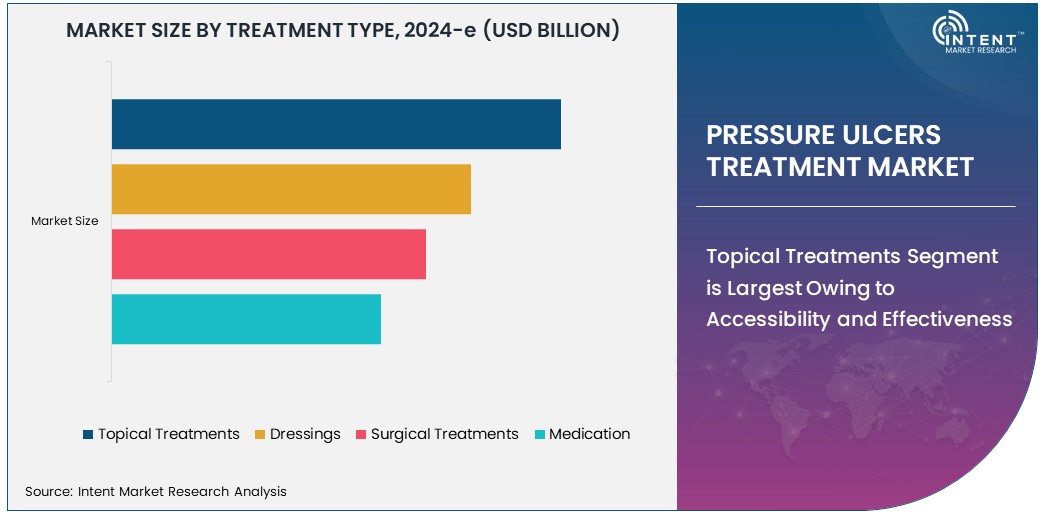 MARKET SIZE BY TREATMENT TYPE, 2024-e (USD BILLION)

Market Size

Topical Treatments
Dressings
Surgical Treatments
Medication

Source: Intent Market Research Analysis

INTENT
MARKET RESEARCH

PRESSURE ULCERS TREATMENT MARKET

Topical Treatments Segment is Largest Owing to Accessibility and Effectiveness